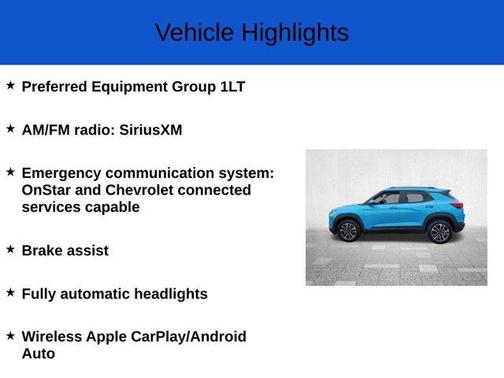 Vehicle Highlights

★ Preferred Equipment Group 1LT

★ AM/FM radio: SiriusXM

★ Emergency communication system: OnStar and Chevrolet connected services capable

★ Brake assist

★ Fully automatic headlights

★ Wireless Apple CarPlay/Android Auto